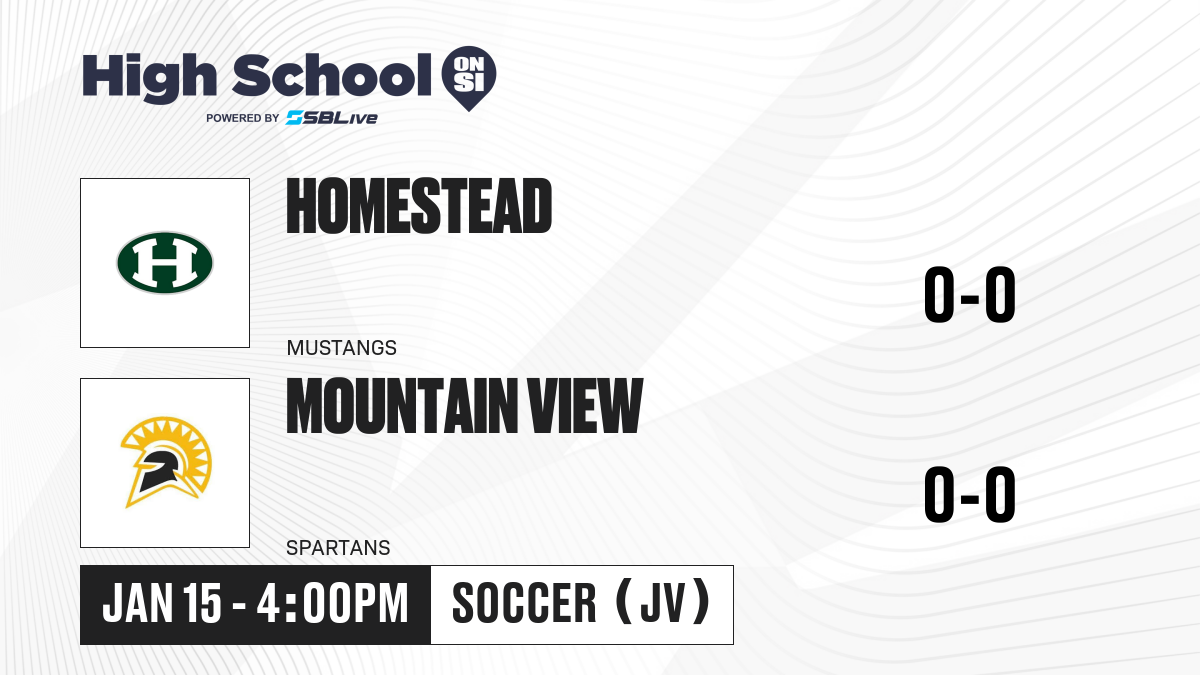 High School ON SI
POWERED BY SBLive

H

HOMESTEAD
MUSTANGS
0-0

MOUNTAIN VIEW
SPARTANS
0-0

JAN 15 - 4:00PM
SOCCER (JV)